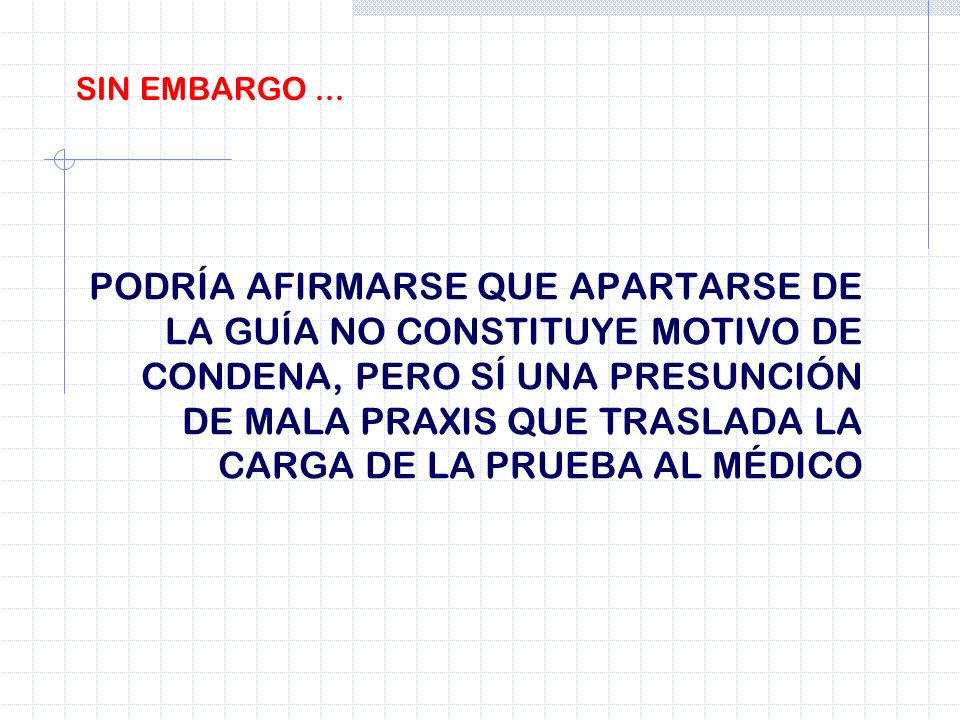 SIN EMBARGO …

PODRÍA AFIRMARSE QUE APARTARSE DE LA GUÍA NO CONSTITUYE MOTIVO DE CONDENA, PERO SÍ UNA PRESUNCIÓN DE MALA PRAXIS QUE TRASLADA LA CARGA DE LA PRUEBA AL MÉDICO